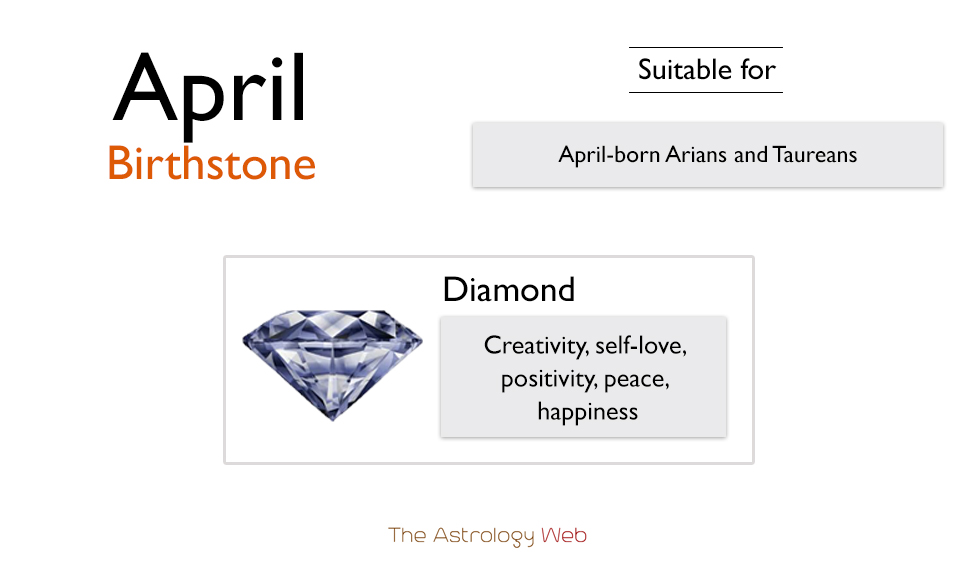 April
Birthstone

Suitable for

April-born Arians and Taureans

Diamond

Creativity, self-love, positivity, peace, happiness

The Astrology Web